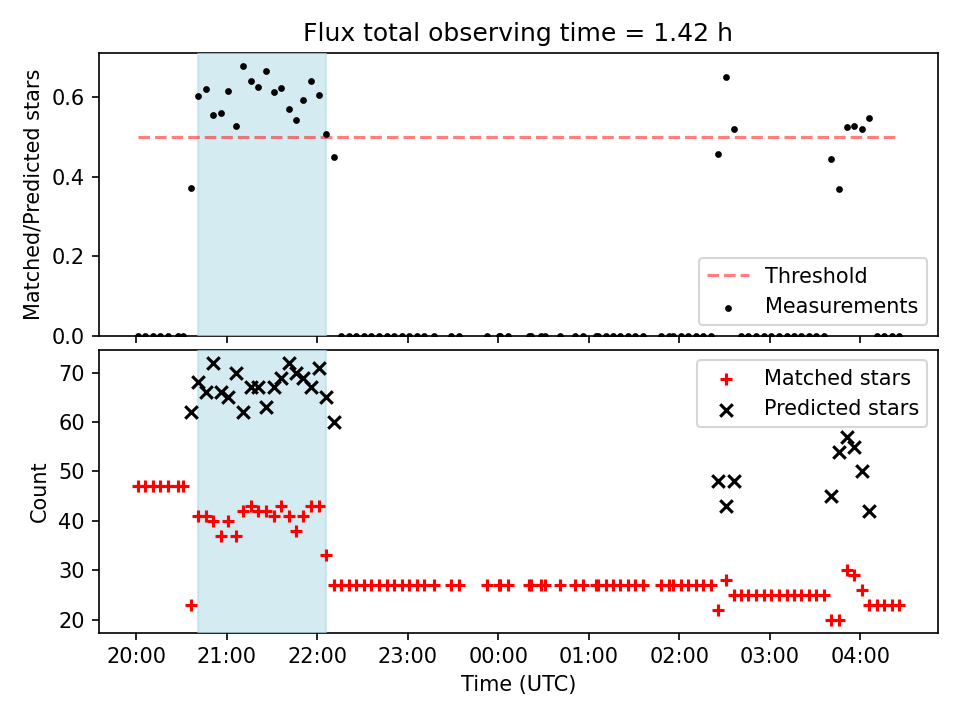 Flux total observing time = 1.42 h

Matched/Predicted stars

0.6
0.4
0.2
0.0

Threshold
Measurements

Count

70
60
50
40
30
20

Matched stars
Predicted stars

20:00
21:00
22:00
23:00
00:00
01:00
02:00
03:00
04:00

Time (UTC)